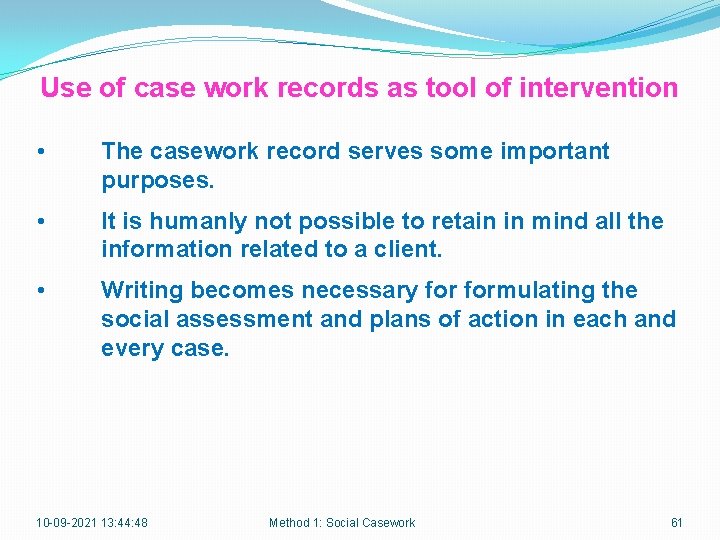 Use of case work records as tool of intervention

• The casework record serves some important purposes.

• It is humanly not possible to retain in mind all the information related to a client.

• Writing becomes necessary for formulating the social assessment and plans of action in each and every case.

10-09-2021 13:44:48 Method 1: Social Casework 61